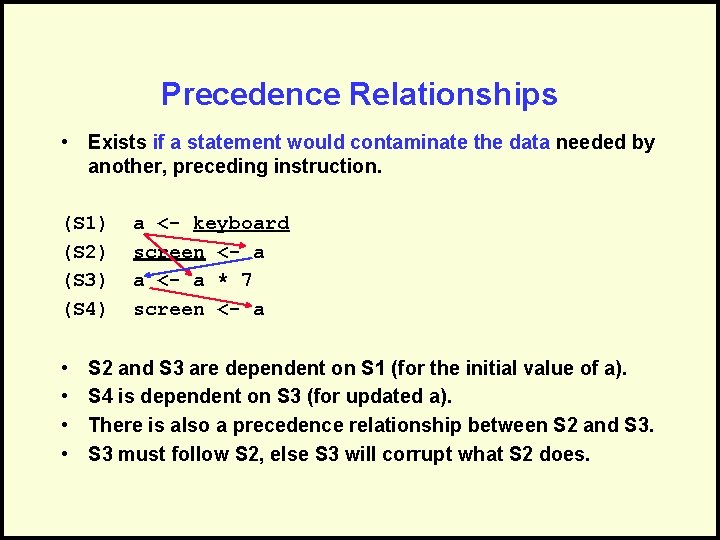 Precedence Relationships

• Exists if a statement would contaminate the data needed by another, preceding instruction.

(S1) a <- keyboard
(S2) screen <- a
(S3) a <- a * 7
(S4) screen <- a

• S2 and S3 are dependent on S1 (for the initial value of a).
• S4 is dependent on S3 (for updated a).
• There is also a precedence relationship between S2 and S3.
• S3 must follow S2, else S3 will corrupt what S2 does.